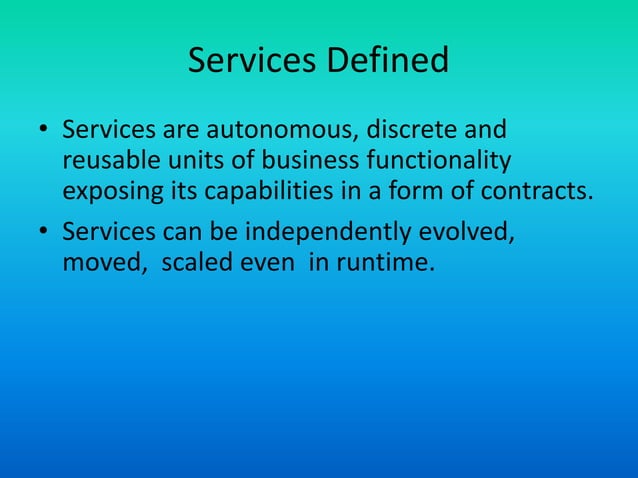 Services Defined

• Services are autonomous, discrete and reusable units of business functionality exposing its capabilities in a form of contracts.

• Services can be independently evolved, moved, scaled even in runtime.